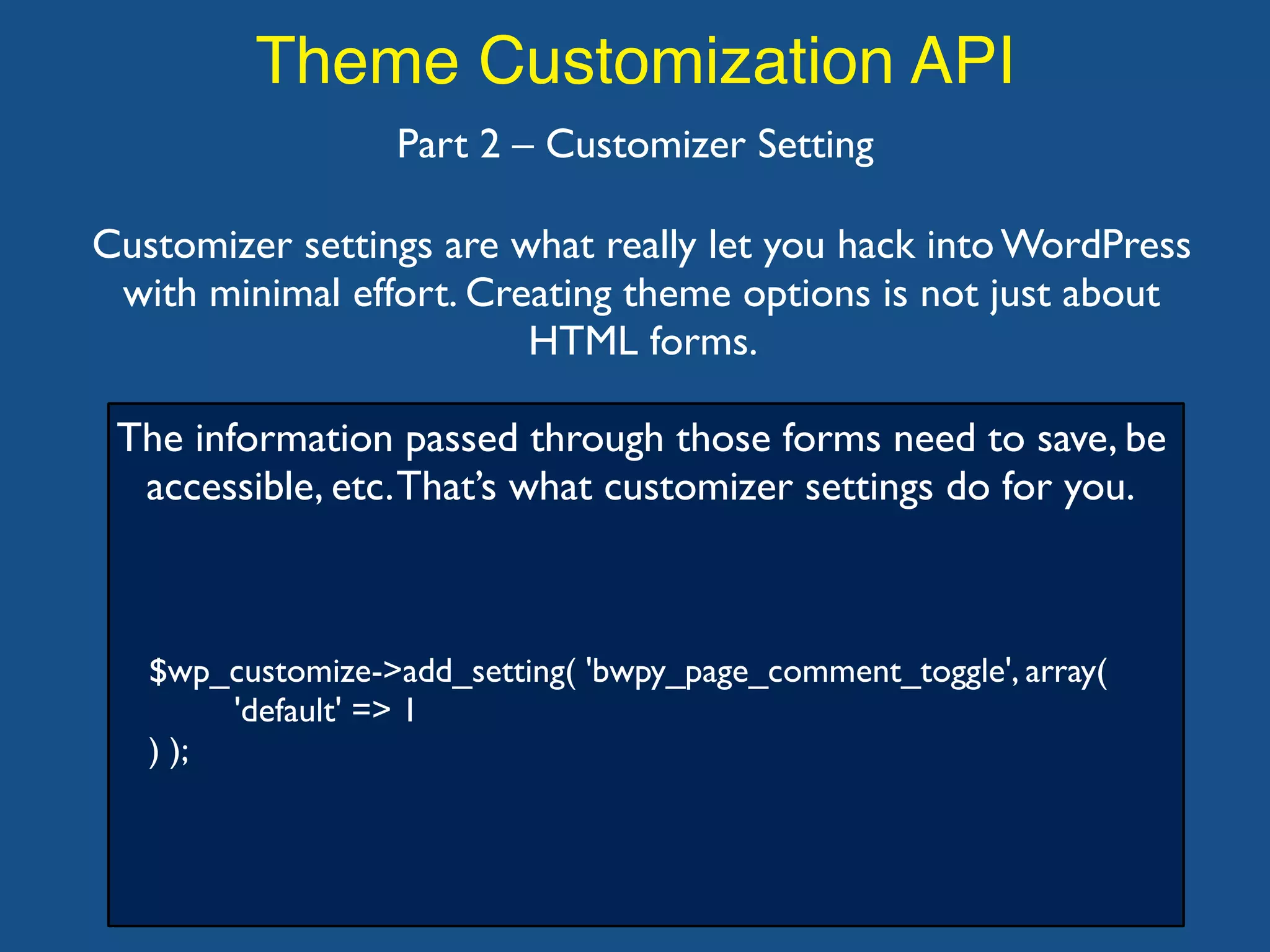 Theme Customization API

Part 2 – Customizer Setting

Customizer settings are what really let you hack into WordPress with minimal effort. Creating theme options is not just about HTML forms.

The information passed through those forms need to save, be accessible, etc. That's what customizer settings do for you.

$wp_customize->add_setting( 'bwpy_page_comment_toggle', array(
'default' => 1
) );